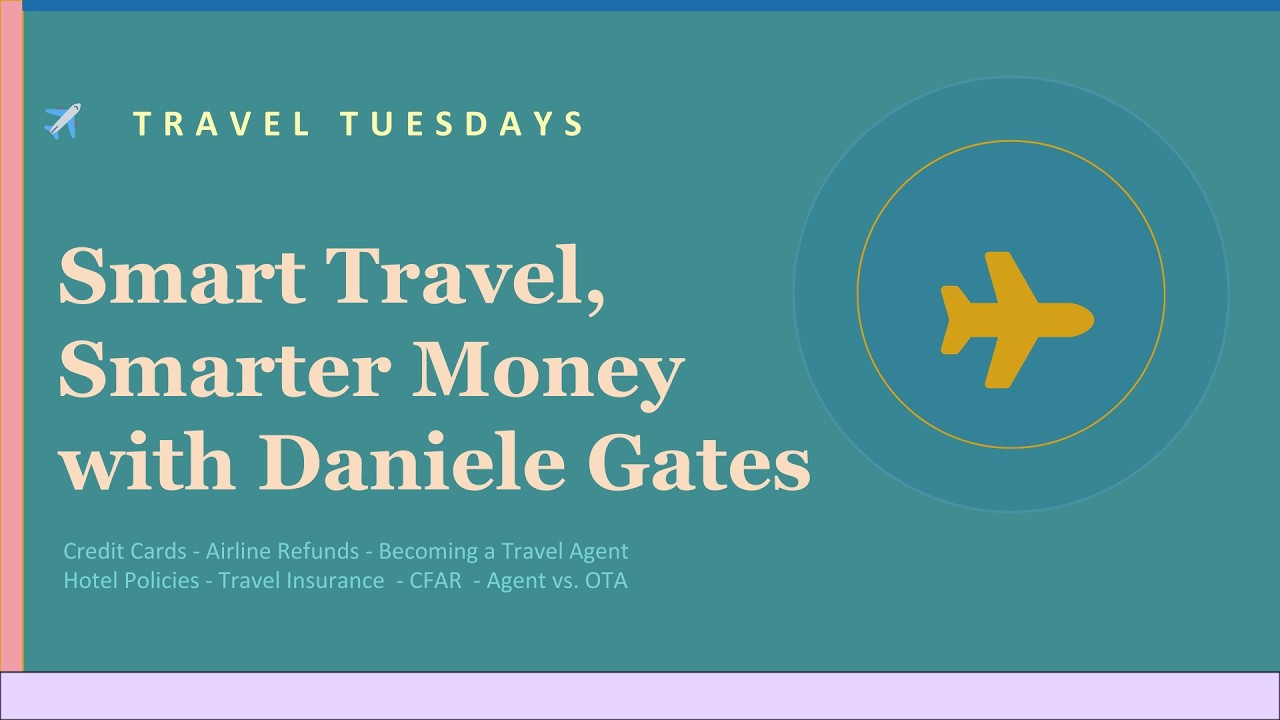 TRAVEL TUESDAYS

Smart Travel, Smarter Money with Daniele Gates

Credit Cards - Airline Refunds - Becoming a Travel Agent
Hotel Policies - Travel Insurance - CFAR - Agent vs. OTA